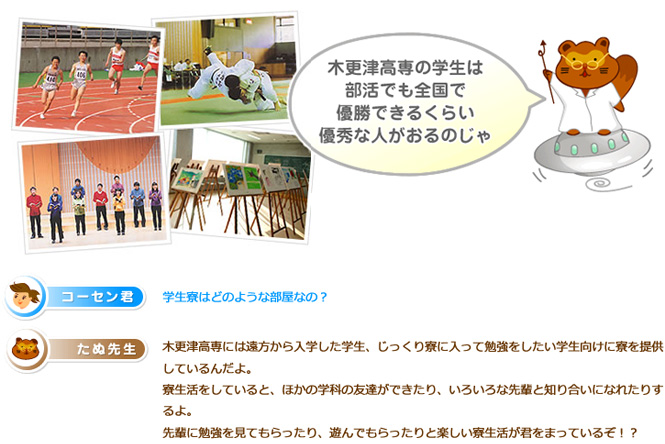 木更津高専の学生は
部活でも全国で
優勝できるくらい
優秀な人がおるのじゃ

コーセン君

学生寮はどのような部屋なの？

たぬ先生

木更津高専には遠方から入学した学生、じっくり寮に入って勉強をしたい学生向けに寮を提供しているんだよ。
寮生活をしていると、ほかの学科の友達ができたり、いろいろな先輩と知り合いになれたりするよ。
先輩に勉強を見てもらったり、遊んでもらったりと楽しい寮生活が君をまっているぞ！？